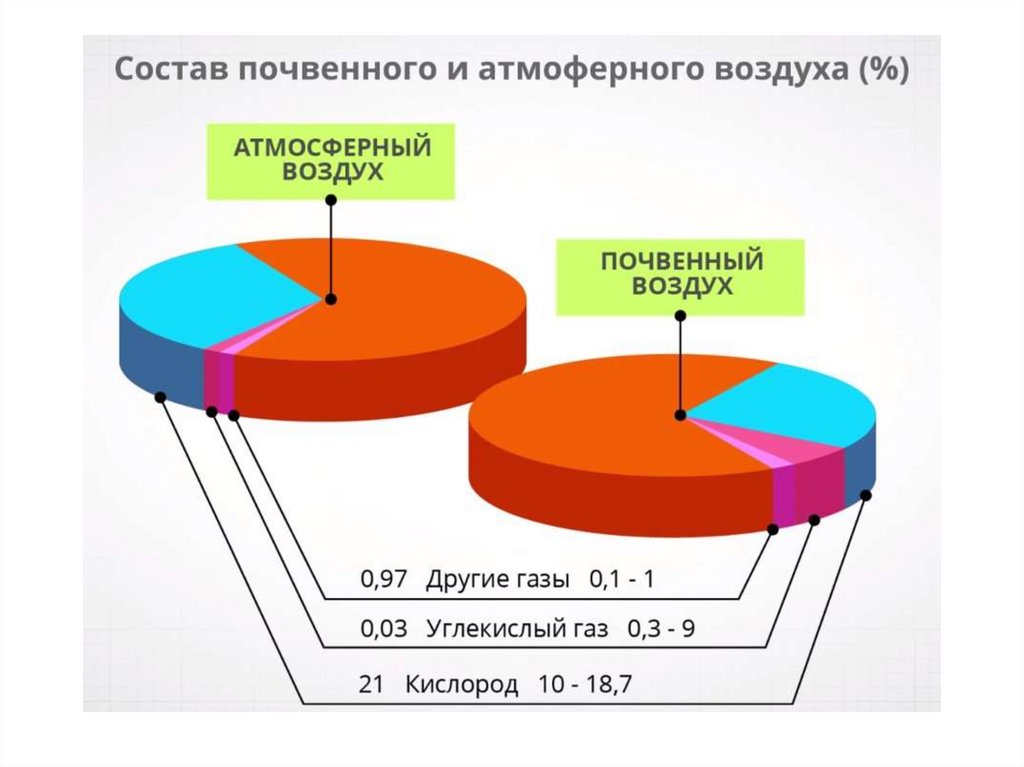 Состав почвенного и атмоферного воздуха (%)

АТМОСФЕРНЫЙ ВОЗДУХ

ПОЧВЕННЫЙ ВОЗДУХ

0,97 Другие газы 0,1 - 1

0,03 Углекислый газ 0,3 - 9

21 Кислород 10 - 18,7